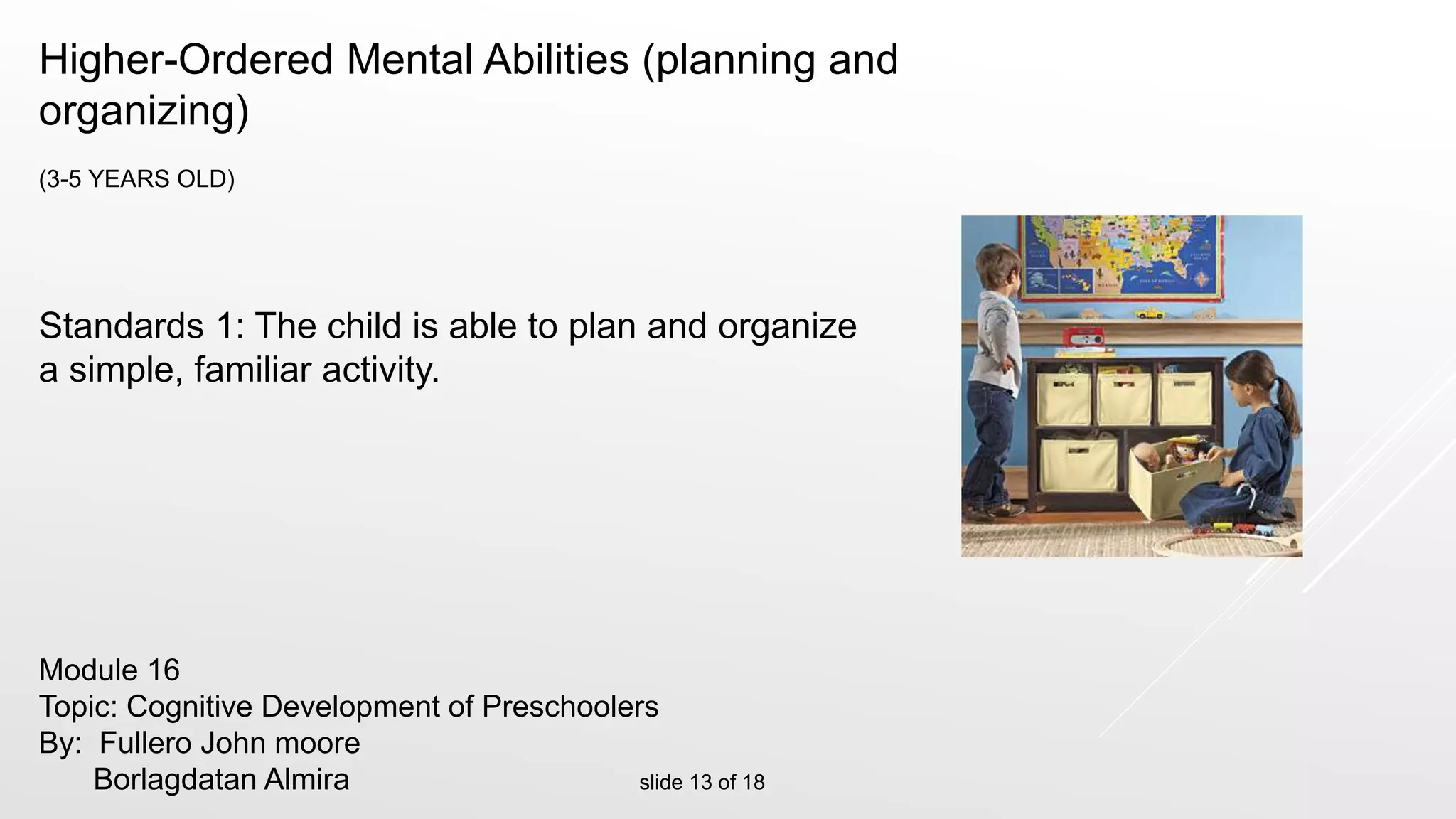 Higher-Ordered Mental Abilities (planning and organizing)

(3-5 YEARS OLD)

Standards 1: The child is able to plan and organize a simple, familiar activity.

Module 16
Topic: Cognitive Development of Preschoolers
By: Fullero John moore
Borlagdatan Almira

slide 13 of 18